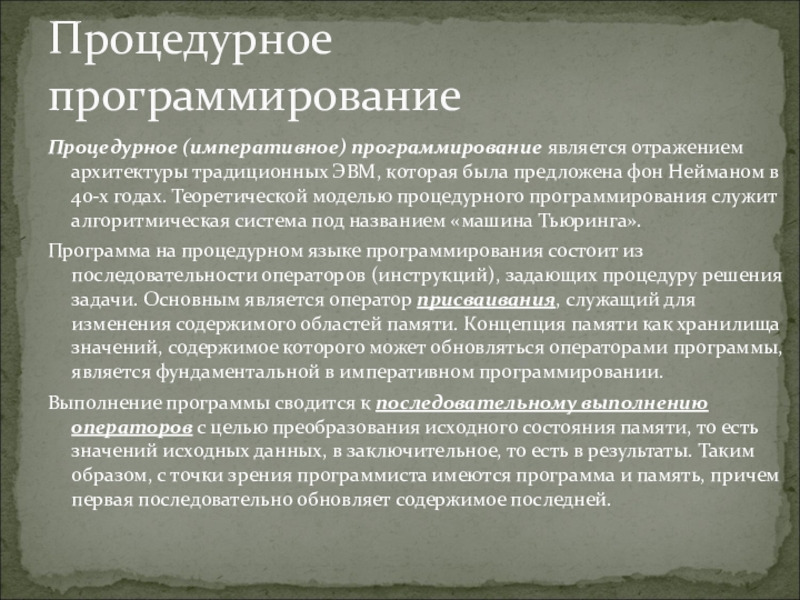 Процедурное программирование

Процедурное (императивное) программирование является отражением архитектуры традиционных ЭВМ, которая была предложена фон Нейманом в 40-х годах. Теоретической моделью процедурного программирования служит алгоритмическая система под названием «машина Тьюринга».

Программа на процедурном языке программирования состоит из последовательности операторов (инструкций), задающих процедуру решения задачи. Основным является оператор присваивания, служащий для изменения содержимого областей памяти. Концепция памяти как хранилища значений, содержимое которого может обновляться операторами программы, является фундаментальной в императивном программировании.

Выполнение программы сводится к последовательному выполнению операторов с целью преобразования исходного состояния памяти, то есть значений исходных данных, в заключительное, то есть в результаты. Таким образом, с точки зрения программиста имеются программа и память, причем первая последовательно обновляет содержимое последней.